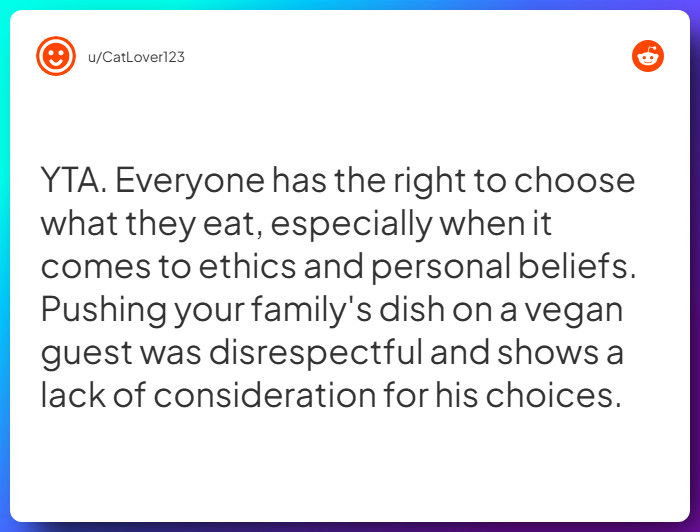 u/CatLover123

YTA. Everyone has the right to choose what they eat, especially when it comes to ethics and personal beliefs. Pushing your family's dish on a vegan guest was disrespectful and shows a lack of consideration for his choices.